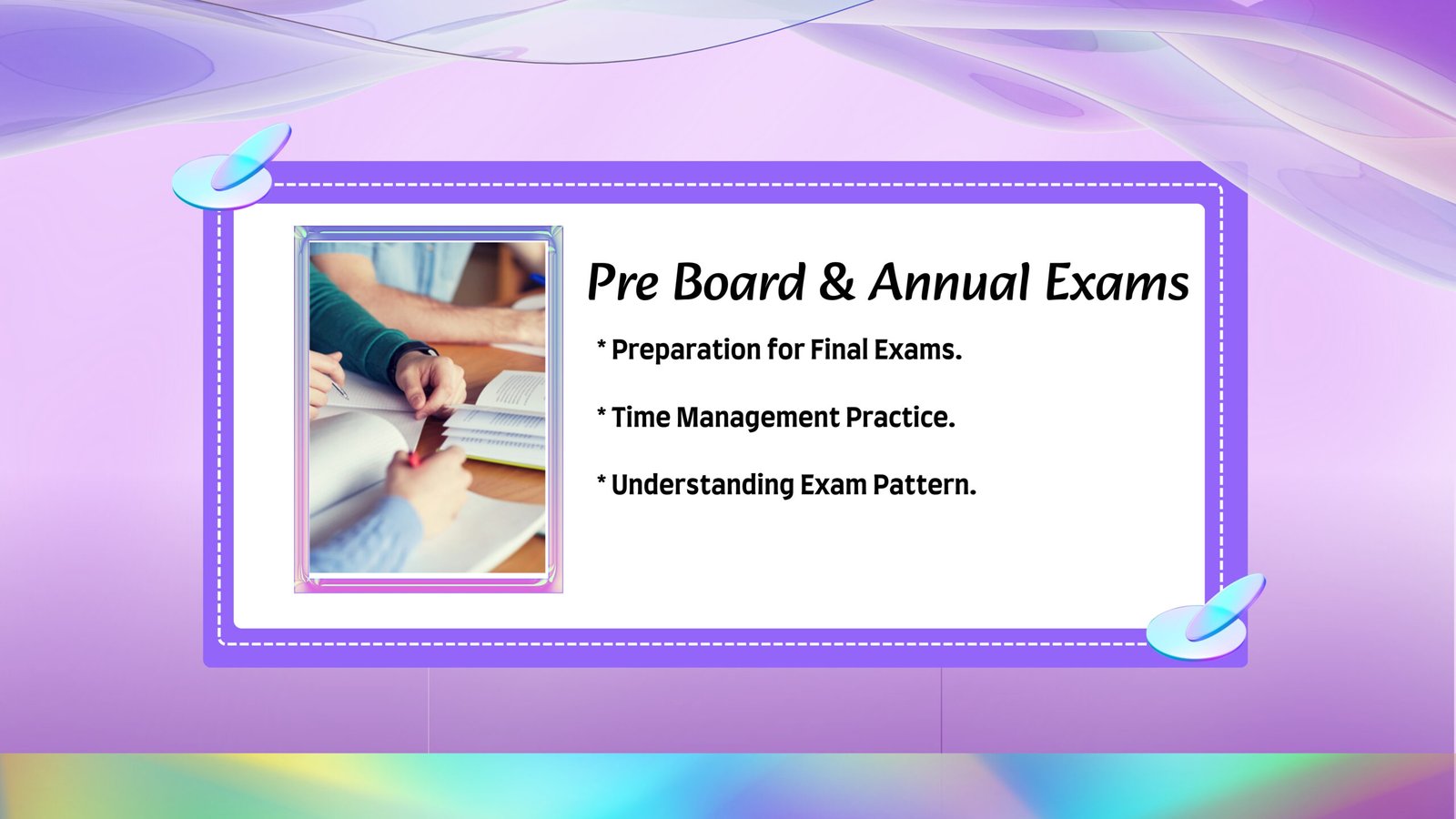 Pre Board & Annual Exams

* Preparation for Final Exams.

* Time Management Practice.

* Understanding Exam Pattern.